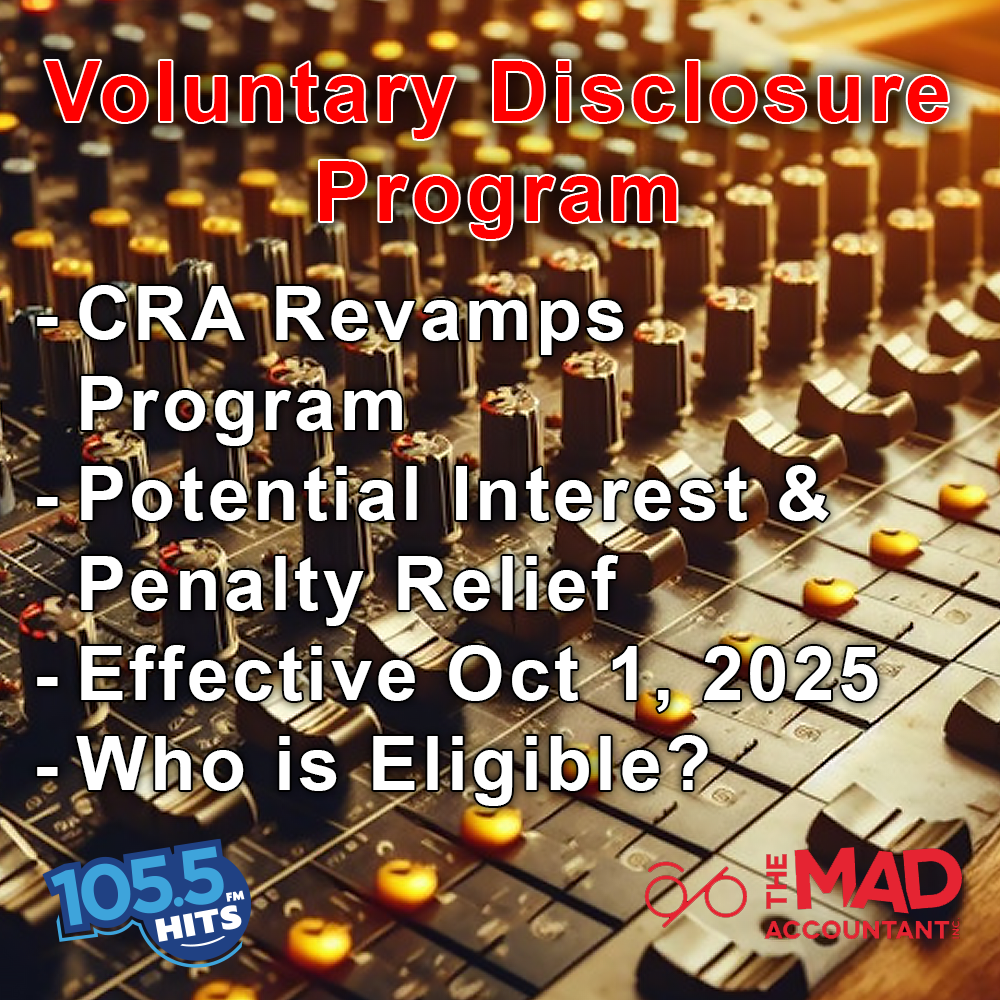 Voluntary Disclosure Program

- CRA Revamps Program
- Potential Interest & Penalty Relief
- Effective Oct 1, 2025
- Who is Eligible?

105.5 FM HITS

THE MAD ACCOUNTANT INC